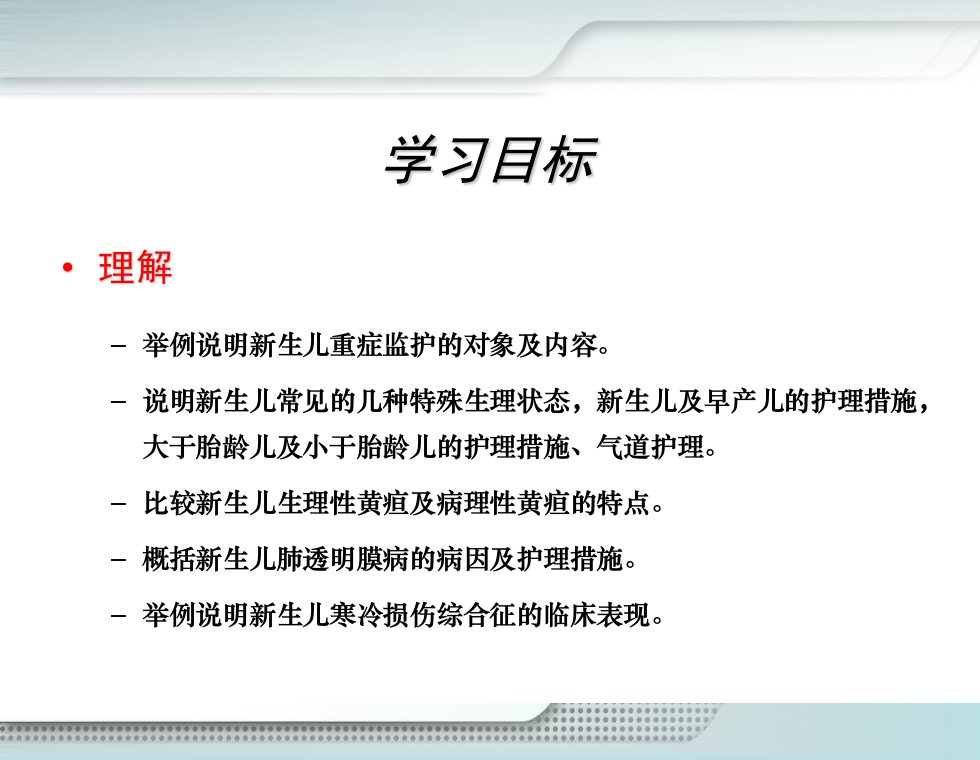 学习目标

• 理解

– 举例说明新生儿重症监护的对象及内容。

– 说明新生儿常见的几种特殊生理状态，新生儿及早产儿的护理措施，大于胎龄儿及小于胎龄儿的护理措施、气道护理。

– 比较新生儿生理性黄疸及病理性黄疸的特点。

– 概括新生儿肺透明膜病的病因及护理措施。

– 举例说明新生儿寒冷损伤综合征的临床表现。